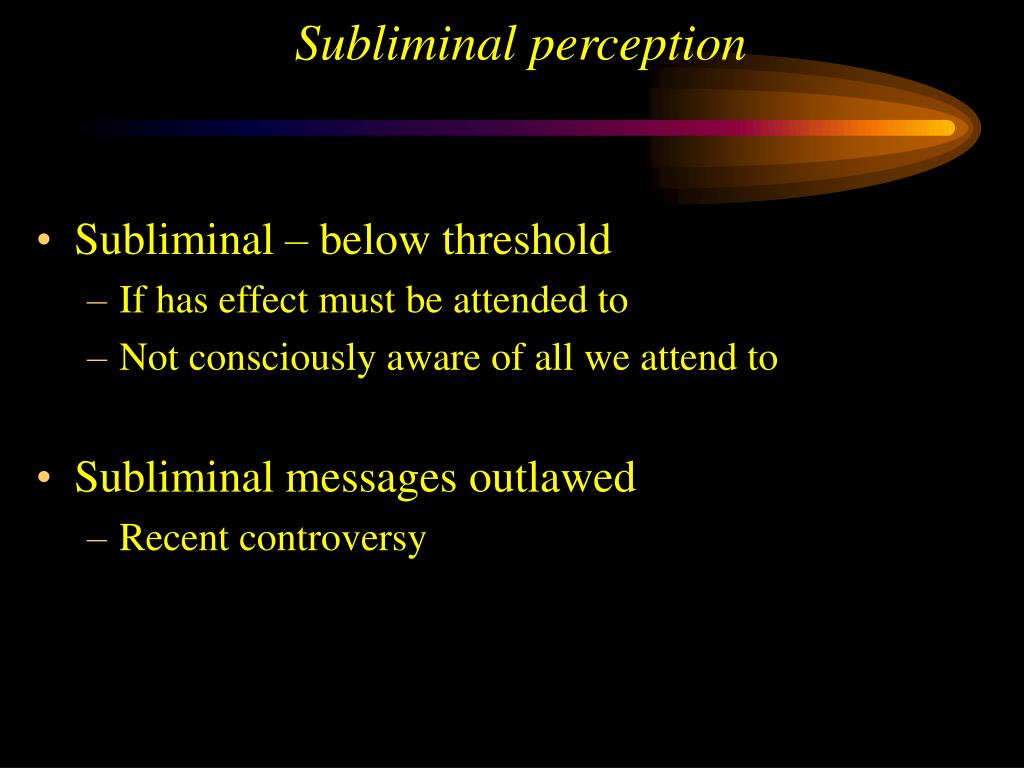 Subliminal perception

• Subliminal – below threshold
– If has effect must be attended to
– Not consciously aware of all we attend to

• Subliminal messages outlawed
– Recent controversy